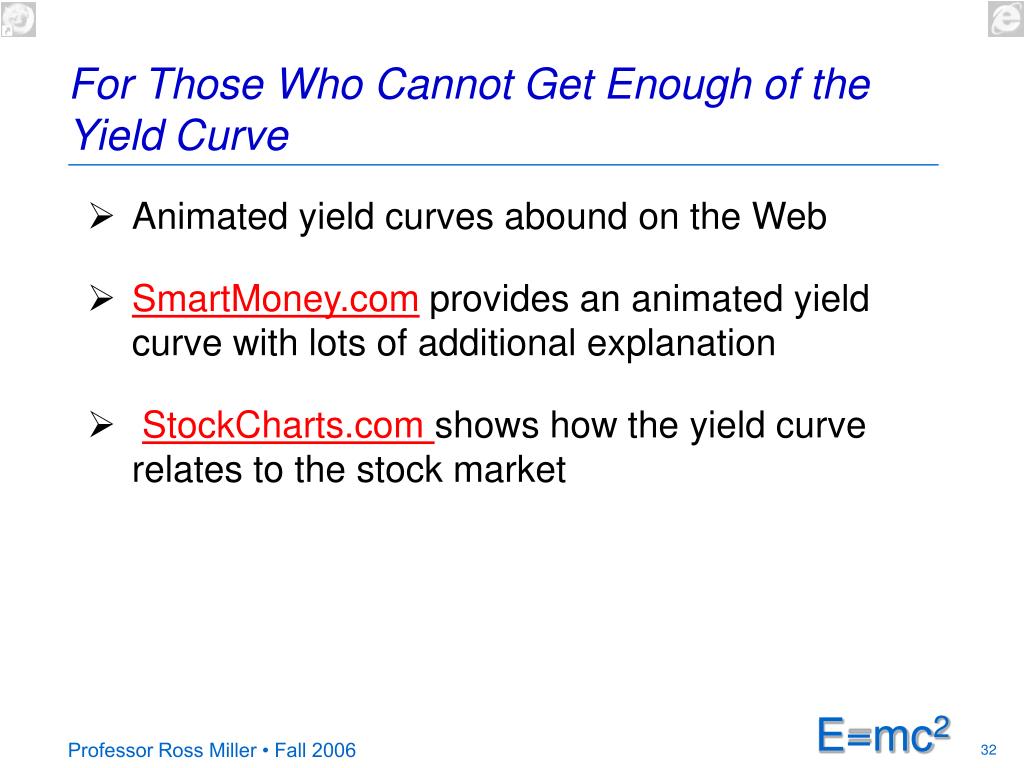 For Those Who Cannot Get Enough of the Yield Curve

➢ Animated yield curves abound on the Web

➢ SmartMoney.com provides an animated yield curve with lots of additional explanation

➢ StockCharts.com shows how the yield curve relates to the stock market

Professor Ross Miller • Fall 2006

$E=mc^2$

32